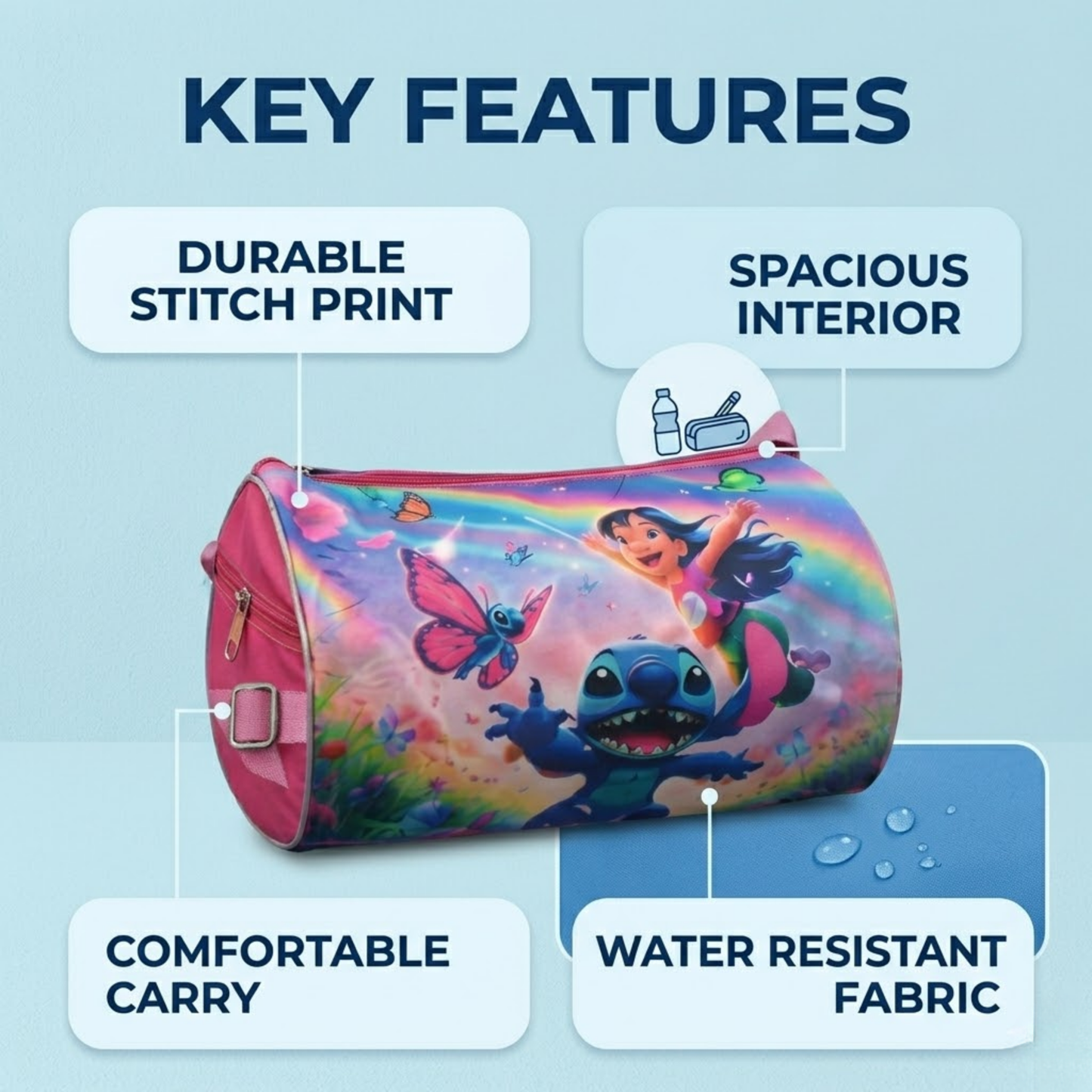 KEY FEATURES

DURABLE STITCH PRINT

SPACIOUS INTERIOR

COMFORTABLE CARRY

WATER RESISTANT FABRIC